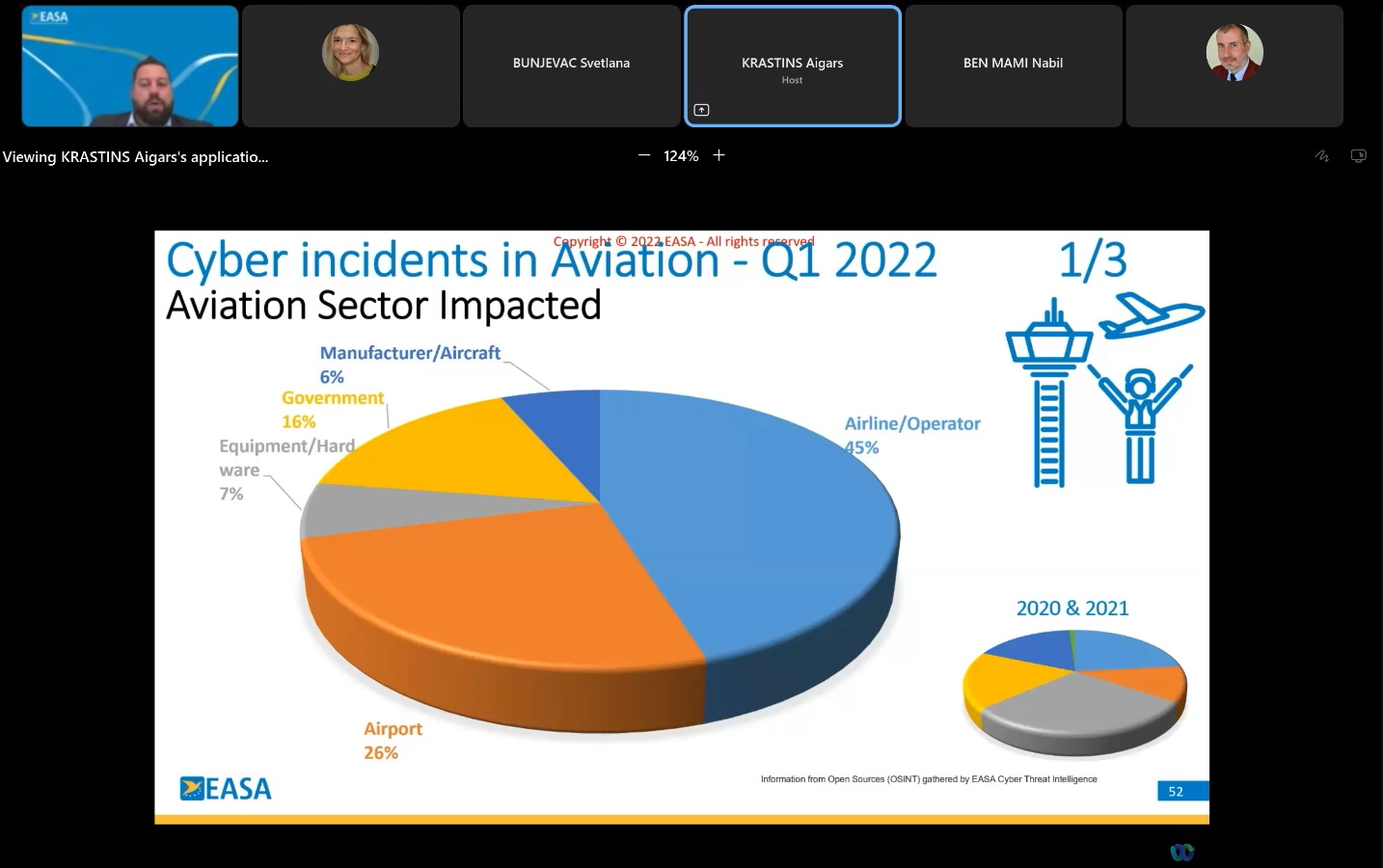 EASA

BUNJEVAC Svetlana

KRASTINS Aigars
Host

BEN MAMI Nabil

Viewing KRASTINS Aigars's applicatio...

124%

Copyright © 2022 EASA - All rights reserved

Cyber incidents in Aviation - Q1 2022

1/3

Aviation Sector Impacted

Manufacturer/Aircraft 6%

Government 16%

Equipment/Hardware 7%

Airline/Operator 45%

Airport 26%

2020 & 2021

EASA

Information from Open Sources (OSINT) gathered by EASA Cyber Threat Intelligence

52